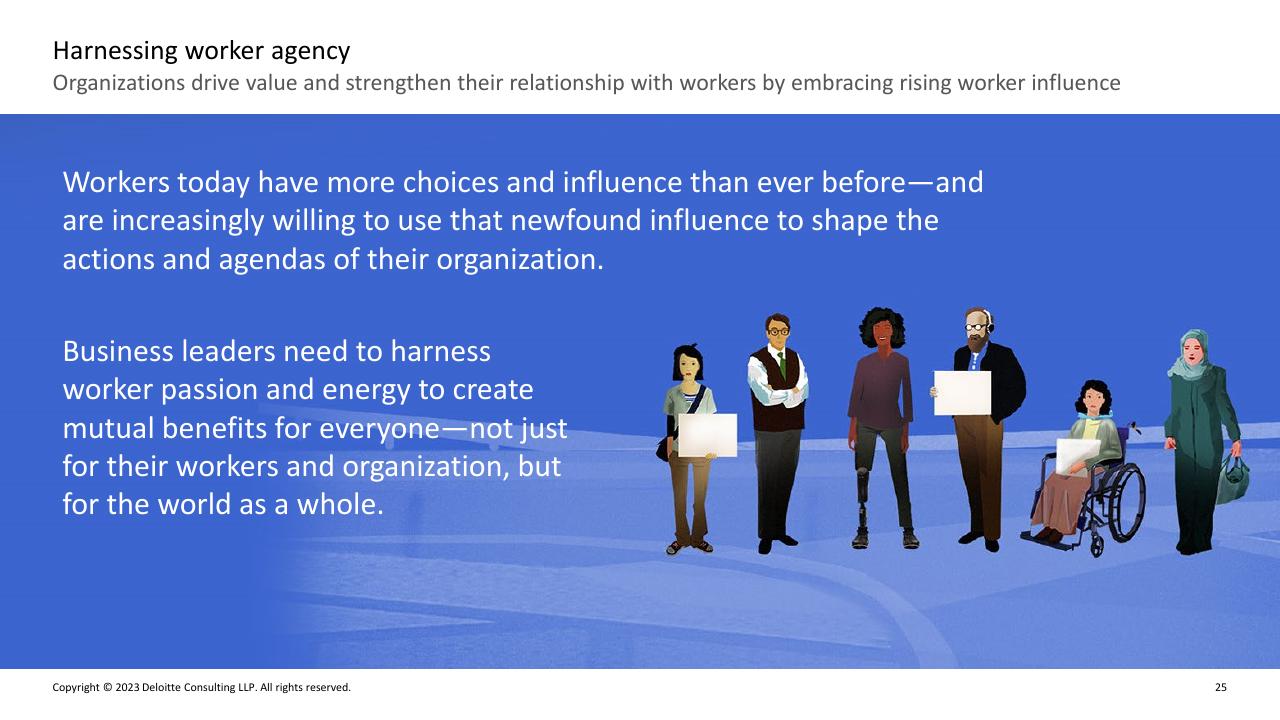 Harnessing worker agency
Organizations drive value and strengthen their relationship with workers by embracing rising worker influence

Workers today have more choices and influence than ever before—and are increasingly willing to use that newfound influence to shape the actions and agendas of their organization.

Business leaders need to harness worker passion and energy to create mutual benefits for everyone—not just for their workers and organization, but for the world as a whole.

Copyright © 2023 Deloitte Consulting LLP. All rights reserved.

25